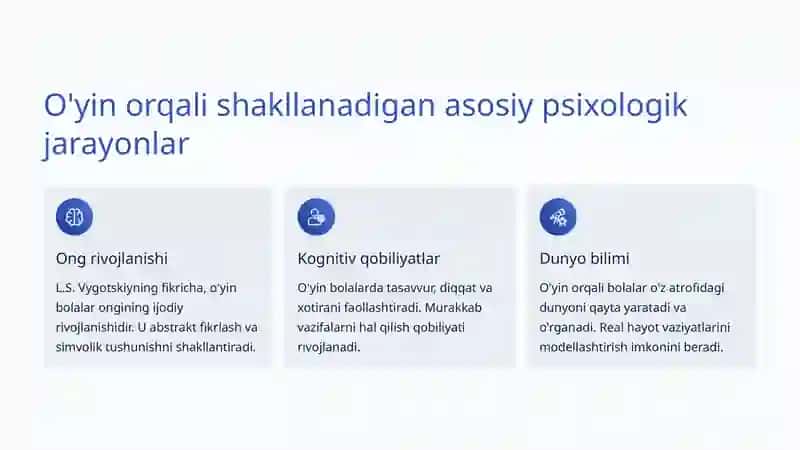 O'yin orqali shakllanadigan asosiy psixologik jarayonlar

Ong rivojlanishi

L.S. Vygotskiyning fikricha, o'yin bolalar ongining ijodiy rivojlanishidir. U abstrakt fikrlash va simvolik tushunishni shakllantiradi.

Kognitiv qobiliyatlar

O'yin bolalarda tasavvur, diqqat va xotirani faollashtiradi. Murakkab vazifalarni hal qilish qobiliyati rivojlanadi.

Dunyo bilimi

O'yin orqali bolalar o'z atrofidagi dunyoni qayta yaratadi va o'rganadi. Real hayot vaziyatlarini modellashtirish imkonini beradi.